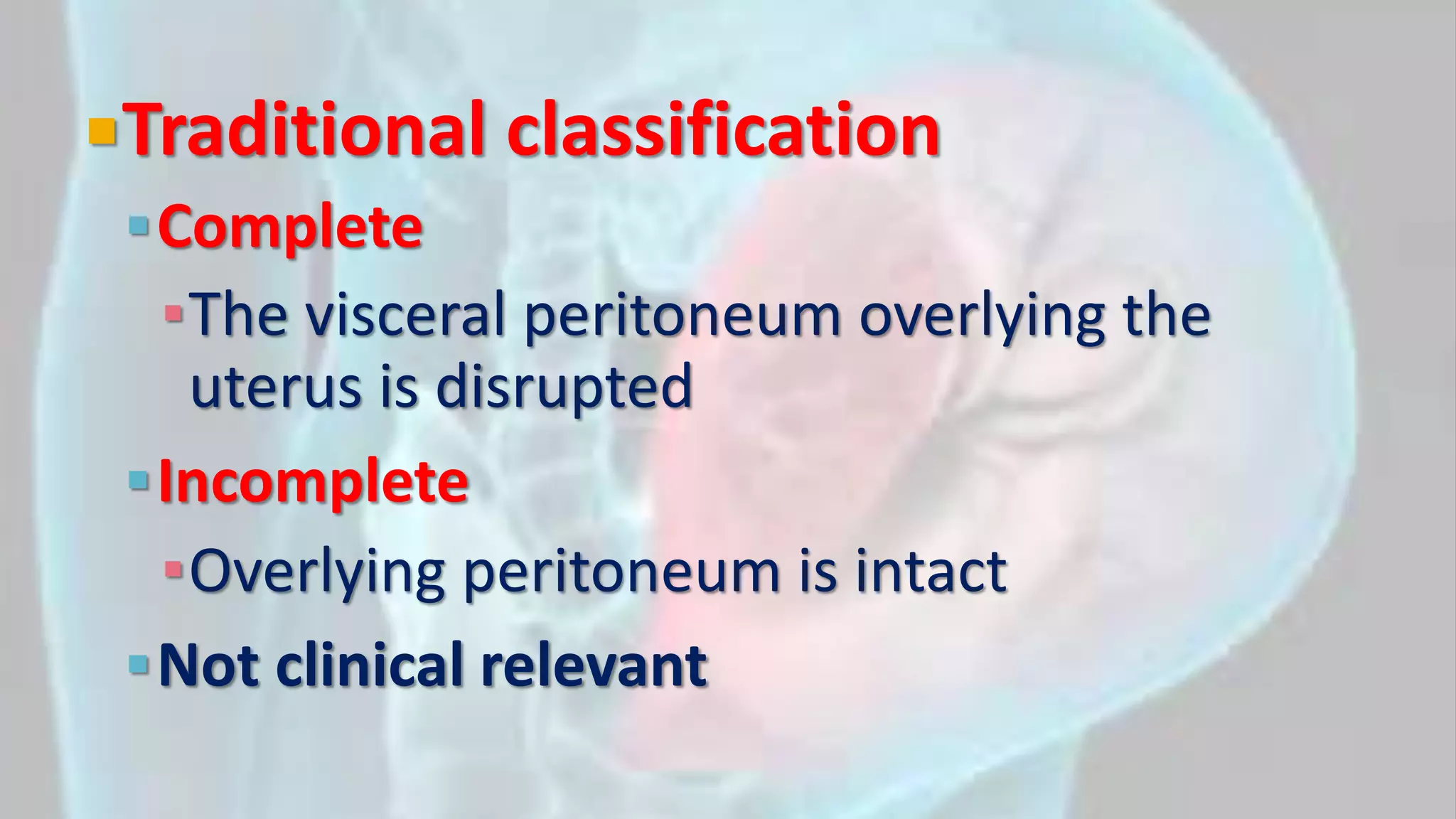 Traditional classification

Complete

The visceral peritoneum overlying the uterus is disrupted

Incomplete

Overlying peritoneum is intact

Not clinical relevant